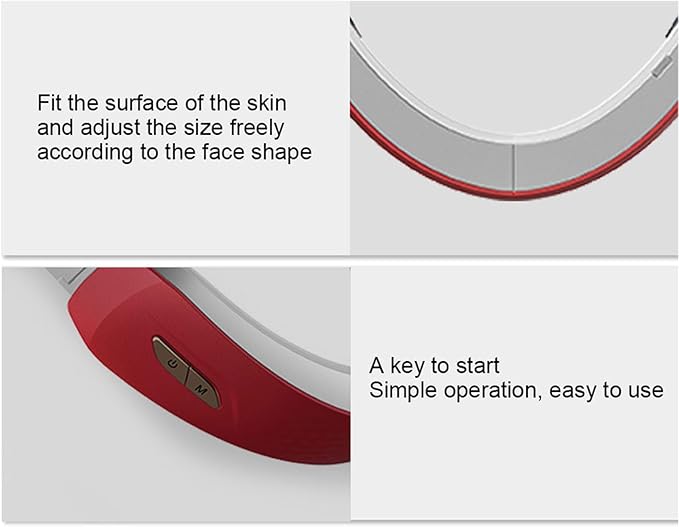 Fit the surface of the skin and adjust the size freely according to the face shape

M

A key to start
Simple operation, easy to use